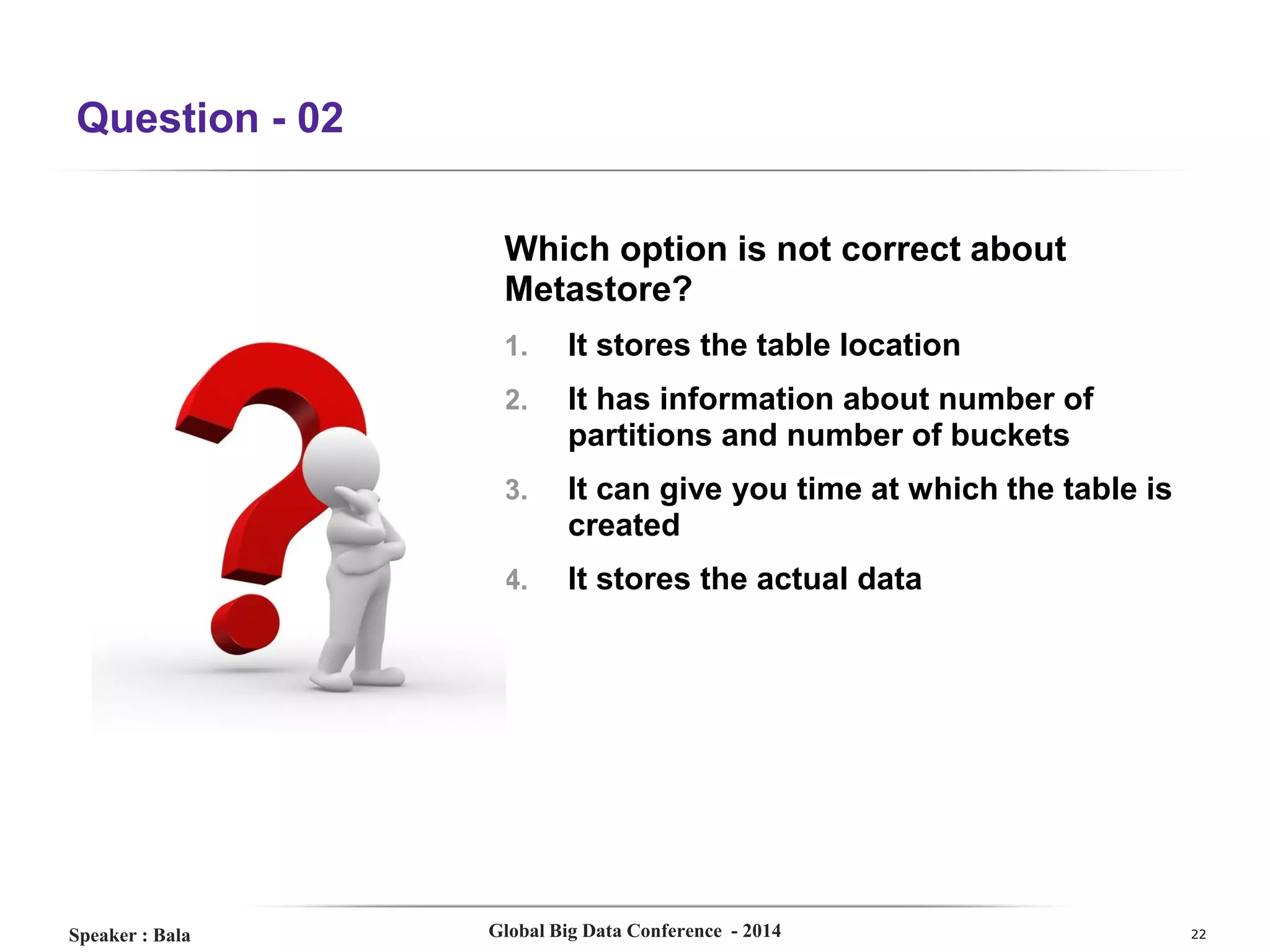 Question - 02

Which option is not correct about Metastore?

1. It stores the table location
2. It has information about number of partitions and number of buckets
3. It can give you time at which the table is created
4. It stores the actual data

Speaker : Bala

Global Big Data Conference - 2014

22